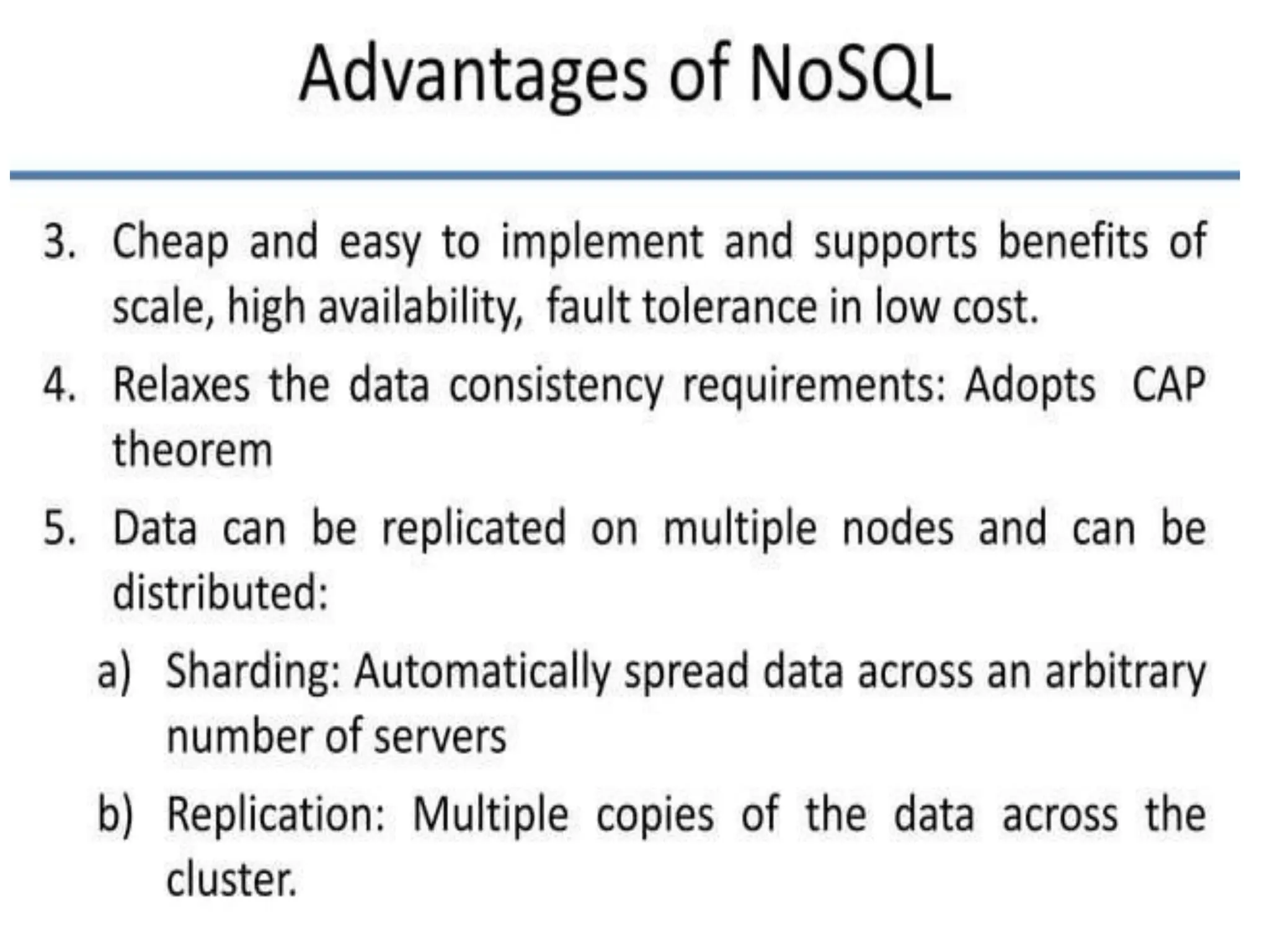 Advantages of NoSQL

3. Cheap and easy to implement and supports benefits of scale, high availability, fault tolerance in low cost.

4. Relaxes the data consistency requirements: Adopts CAP theorem

5. Data can be replicated on multiple nodes and can be distributed:

a) Sharding: Automatically spread data across an arbitrary number of servers

b) Replication: Multiple copies of the data across the cluster.